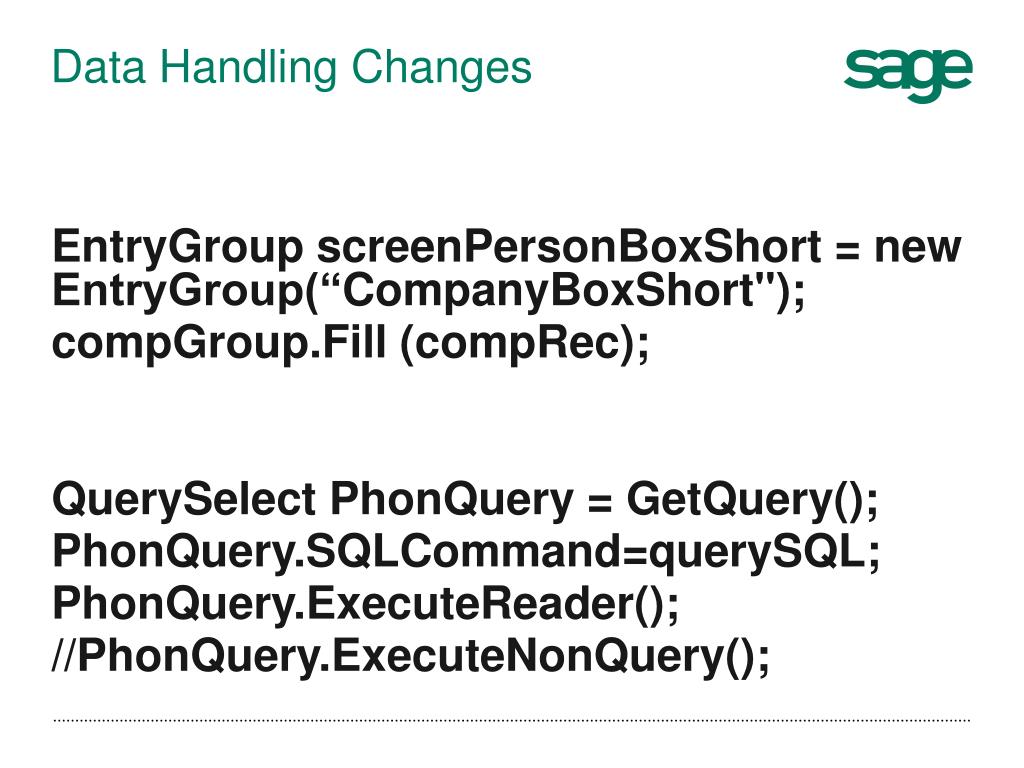 Data Handling Changes

sage

EntryGroup screenPersonBoxShort = new EntryGroup(“CompanyBoxShort");
compGroup.Fill (compRec);

QuerySelect PhonQuery = GetQuery();
PhonQuery.SQLCommand=querySQL;
PhonQuery.ExecuteReader();
//PhonQuery.ExecuteNonQuery();